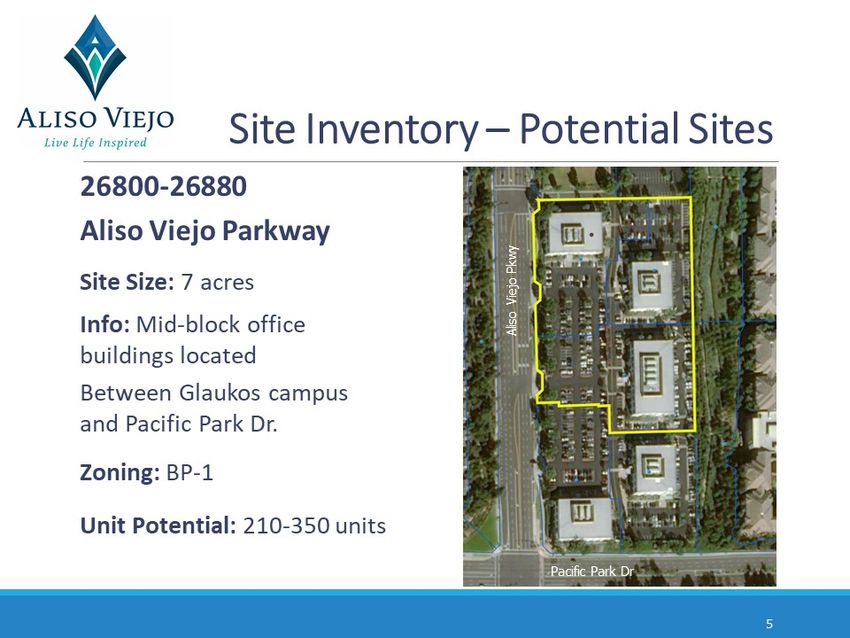 ALISO VIEJO
Live Life Inspired

Site Inventory – Potential Sites

26800-26880

Aliso Viejo Parkway

Site Size: 7 acres

Info: Mid-block office buildings located

Between Glaukos campus and Pacific Park Dr.

Zoning: BP-1

Unit Potential: 210-350 units

Aliso Viejo Pkwy

Pacific Park Dr

5